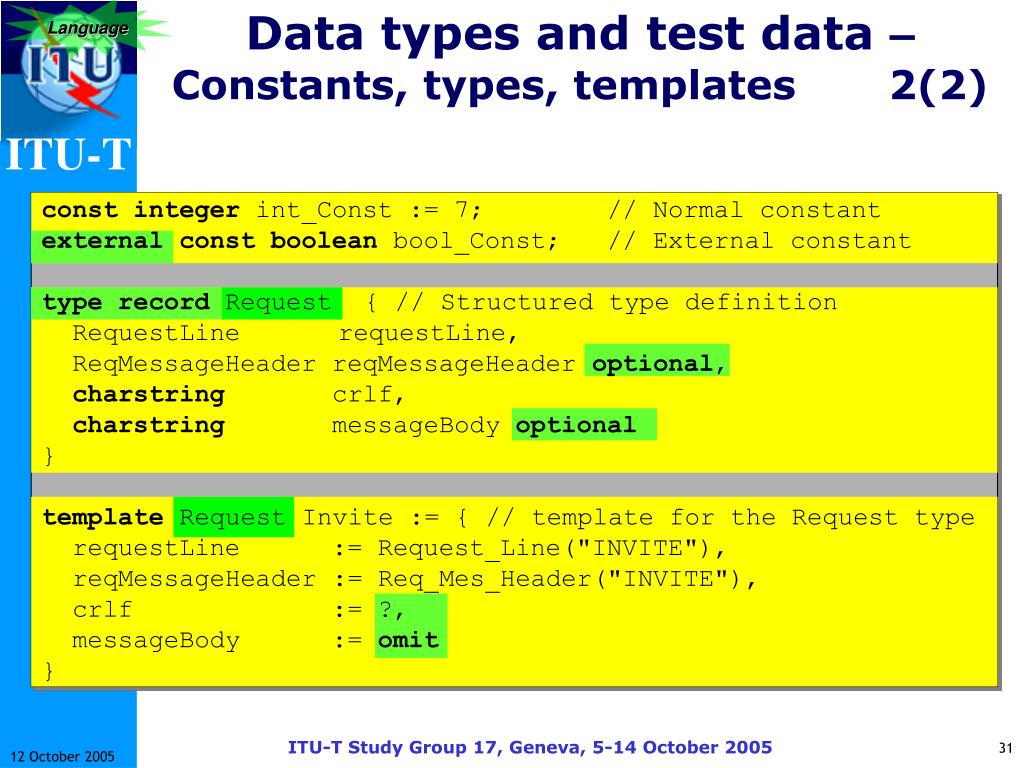 Language

ITU

ITU-T

Data types and test data –
Constants, types, templates 2(2)

const integer int_Const := 7; // Normal constant
external const boolean bool_Const; // External constant

type record Request { // Structured type definition
  RequestLine requestLine,
  ReqMessageHeader reqMessageHeader optional,
  charstring crlf,
  charstring messageBody optional
}

template Request Invite := { // template for the Request type
  requestLine := Request_Line("INVITE"),
  reqMessageHeader := Req_Mes_Header("INVITE"),
  crlf := ?,
  messageBody := omit
}

12 October 2005

ITU-T Study Group 17, Geneva, 5-14 October 2005

31